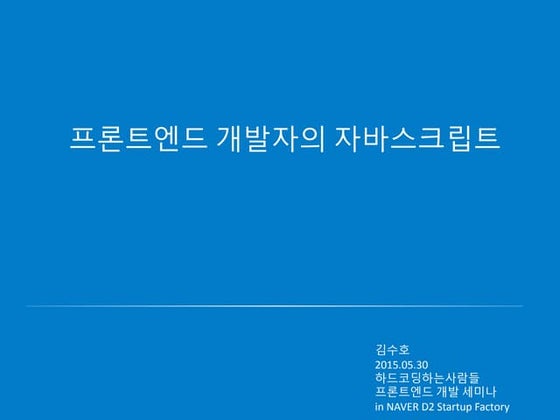 프론트엔드 개발자의 자바스크립트

김수호
2015.05.30
하드코딩하는사람들
프론트엔드 개발 세미나
in NAVER D2 Startup Factory